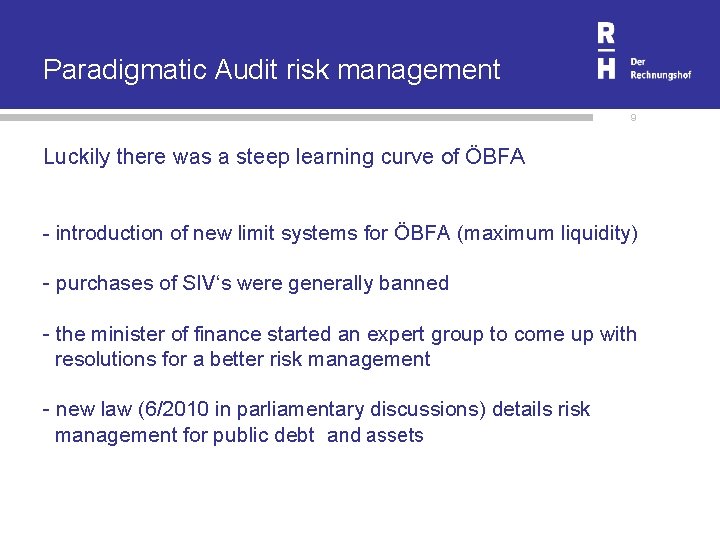 Paradigmatic Audit risk management

R
H
Der Rechnungshof

9

Luckily there was a steep learning curve of ÖBFA

- introduction of new limit systems for ÖBFA (maximum liquidity)

- purchases of SIV‘s were generally banned

- the minister of finance started an expert group to come up with resolutions for a better risk management

- new law (6/2010 in parliamentary discussions) details risk management for public debt and assets